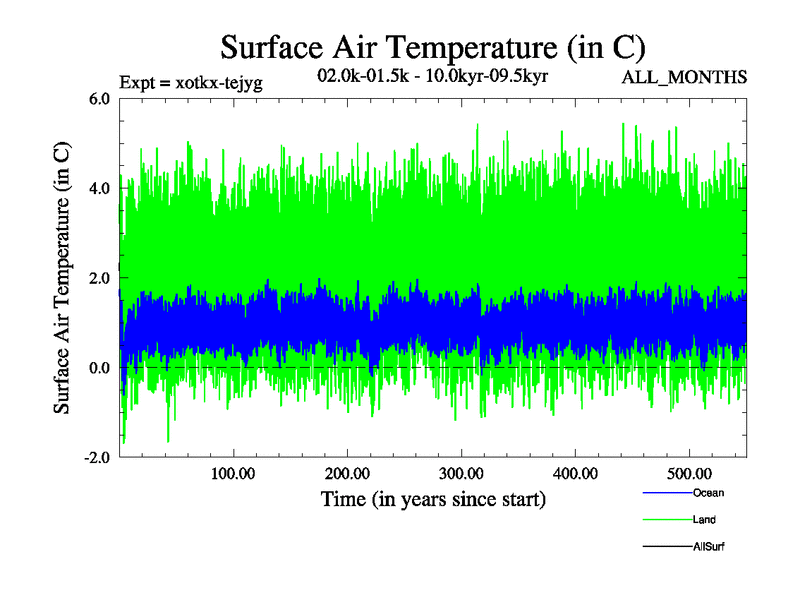 Surface Air Temperature (in C)

Expt = xotkx-tejyg

02.0k-01.5k - 10.0kyr-09.5kyr

ALL_MONTHS

Surface Air Temperature (in C)

6.0
4.0
2.0
0.0
-2.0

100.00
200.00
300.00
400.00
500.00

Time (in years since start)

Ocean
Land
AllSurf